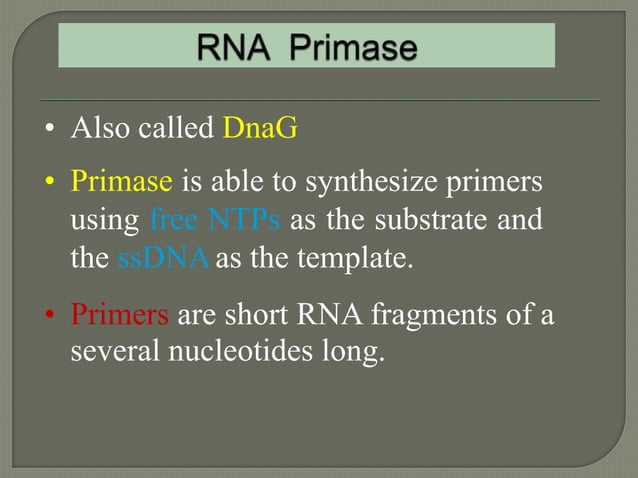 RNA Primase

• Also called DnaG

• Primase is able to synthesize primers using free NTPs as the substrate and the ssDNA as the template.

• Primers are short RNA fragments of a several nucleotides long.